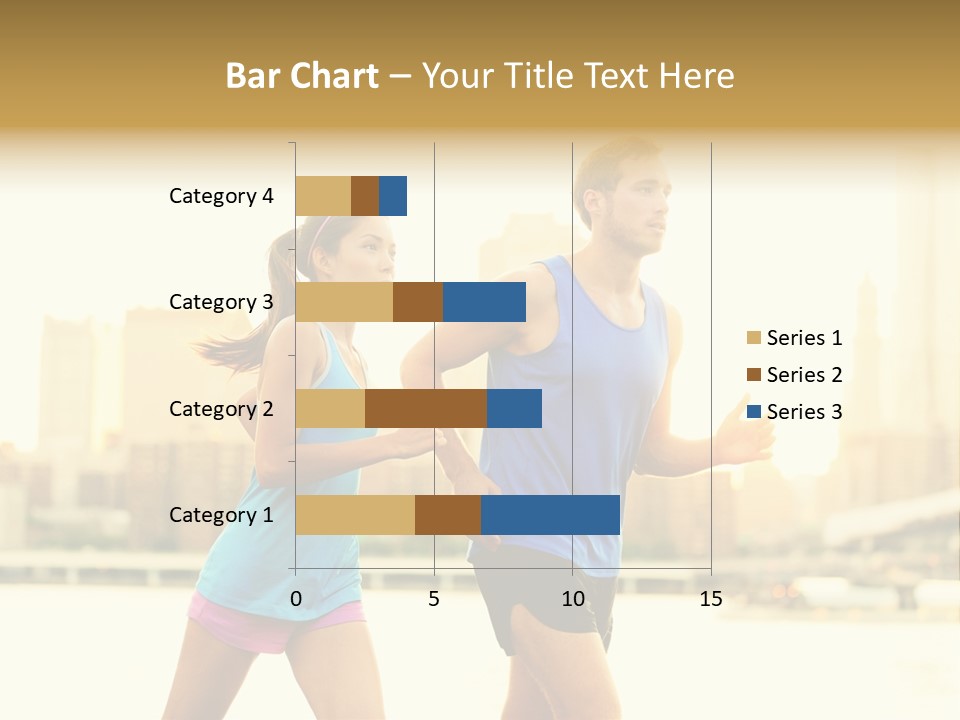 Bar Chart – Your Title Text Here

Category 4
Category 3
Category 2
Category 1

0
5
10
15

Series 1
Series 2
Series 3